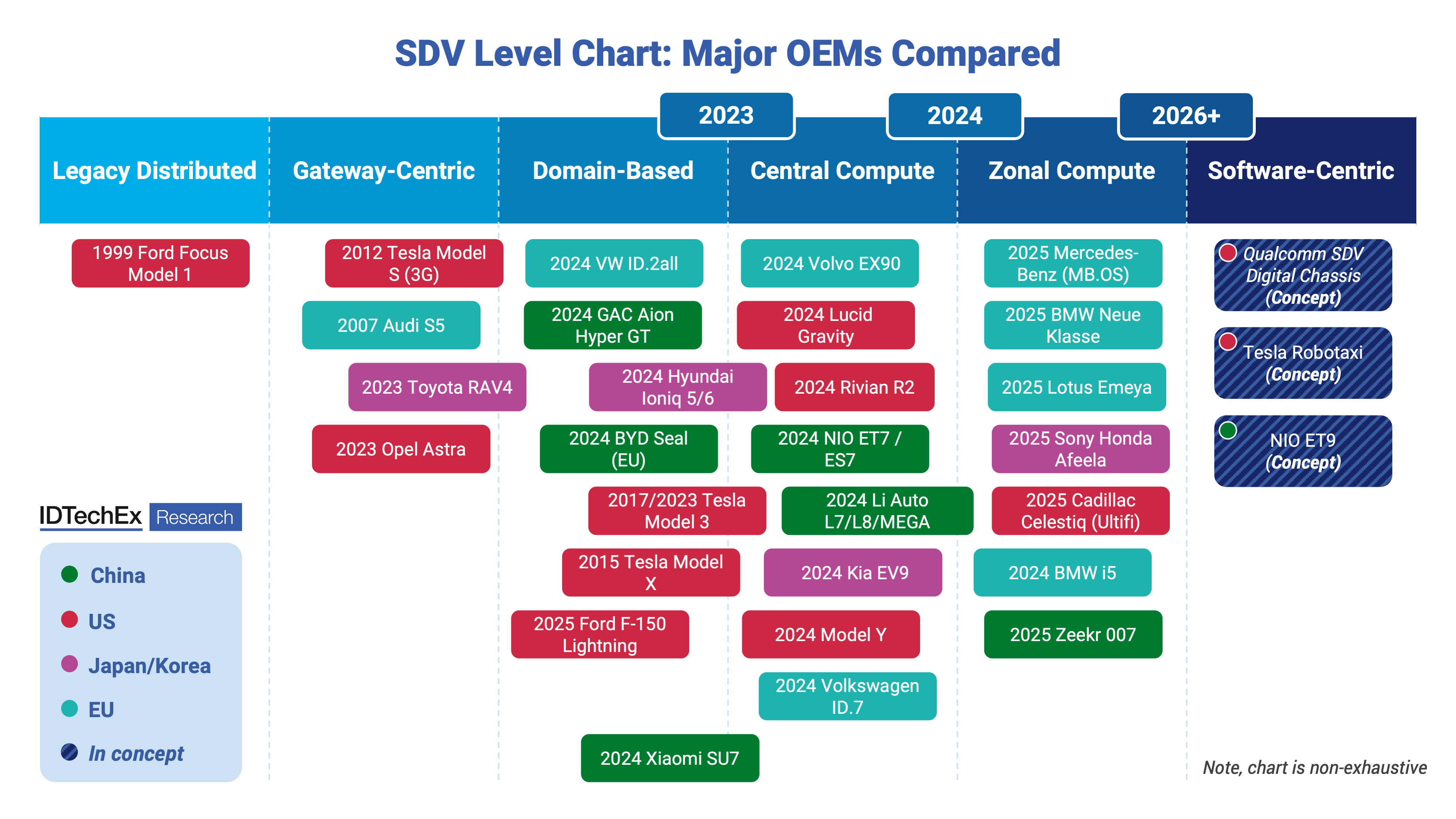 SDV Level Chart: Major OEMs Compared

2023
2024
2026+

Legacy Distributed
Gateway-Centric
Domain-Based
Central Compute
Zonal Compute
Software-Centric

1999 Ford Focus Model 1

2012 Tesla Model S (3G)
2007 Audi S5
2023 Toyota RAV4
2023 Opel Astra

2024 VW ID.2all
2024 GAC Aion Hyper GT
2024 Hyundai Ioniq 5/6
2024 BYD Seal (EU)
2017/2023 Tesla Model 3
2015 Tesla Model X
2025 Ford F-150 Lightning
2024 Xiaomi SU7

2024 Volvo EX90
2024 Lucid Gravity
2024 Rivian R2
2024 NIO ET7 / ES7
2024 Li Auto L7/L8/MEGA
2024 Kia EV9
2024 Model Y
2024 Volkswagen ID.7

2025 Mercedes-Benz (MB.OS)
2025 BMW Neue Klasse
2025 Lotus Emeya
2025 Sony Honda Afeela
2025 Cadillac Celestiq (Ultifi)
2024 BMW i5
2025 Zeekr 007

Qualcomm SDV Digital Chassis (Concept)
Tesla Robotaxi (Concept)
NIO ET9 (Concept)

IDTechEx Research

China
US
Japan/Korea
EU
In concept

Note, chart is non-exhaustive